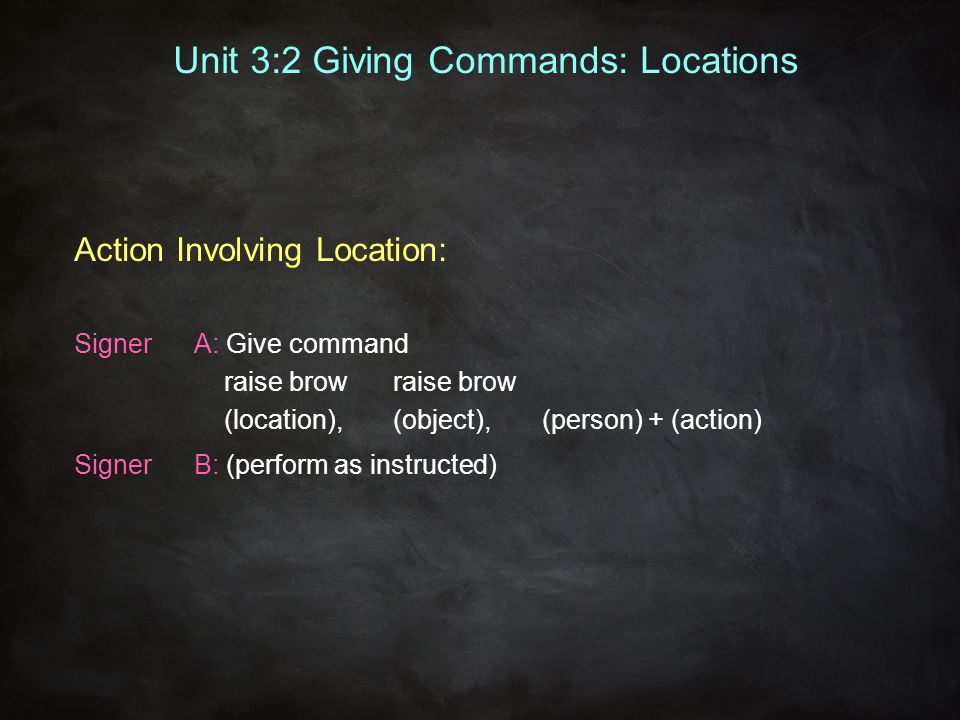 Unit 3:2 Giving Commands: Locations

Action Involving Location:

Signer A: Give command
raise brow raise brow
(location), (object), (person) + (action)

Signer B: (perform as instructed)